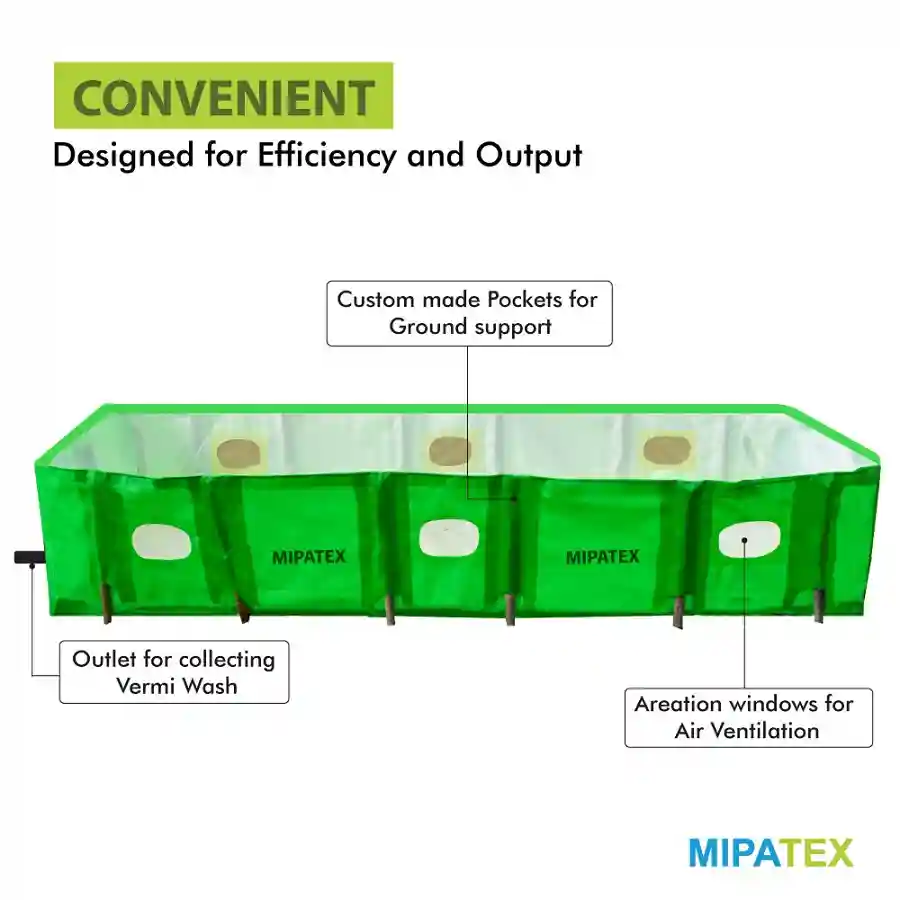 CONVENIENT

Designed for Efficiency and Output

Custom made Pockets for Ground support

MIPATEX

MIPATEX

Outlet for collecting Vermi Wash

Areation windows for Air Ventilation

MIPATEX